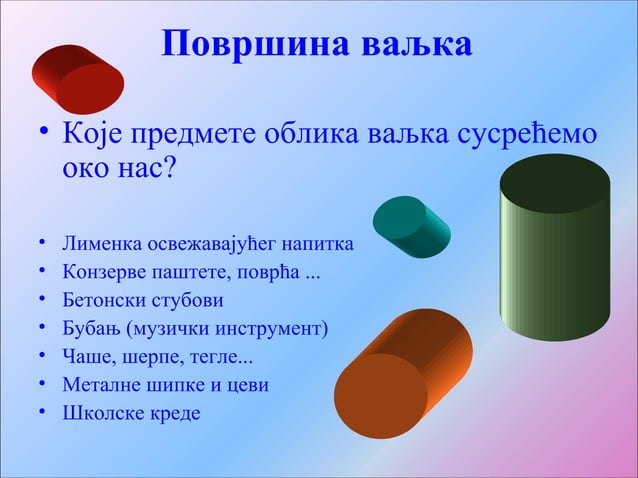 Површина ваљка

• Које предмете облика ваљка сусрећемо око нас?

• Лименка освежавајућег напитка
• Конзерве паштете, поврћа ...
• Бетонски стубови
• Бубањ (музички инструмент)
• Чаше, шерпе, тегле...
• Металне шипке и цеви
• Школске креде